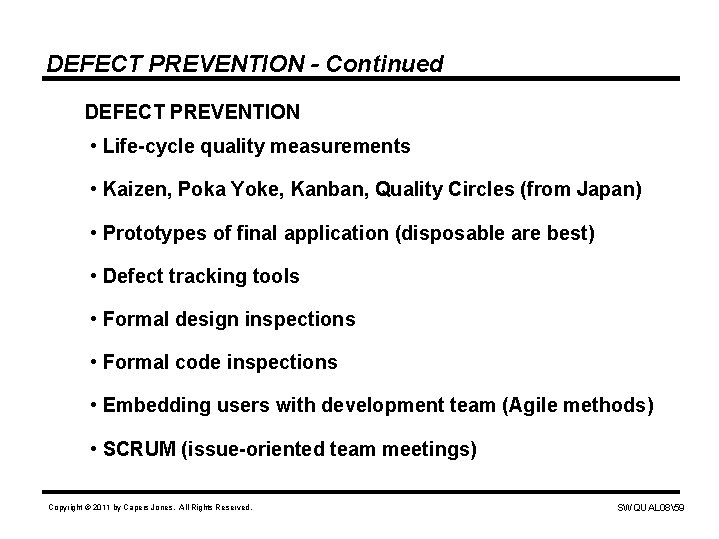 DEFECT PREVENTION - Continued

DEFECT PREVENTION

• Life-cycle quality measurements

• Kaizen, Poka Yoke, Kanban, Quality Circles (from Japan)

• Prototypes of final application (disposable are best)

• Defect tracking tools

• Formal design inspections

• Formal code inspections

• Embedding users with development team (Agile methods)

• SCRUM (issue-oriented team meetings)

Copyright © 2011 by Capers Jones. All Rights Reserved.

SWQUAL08\59